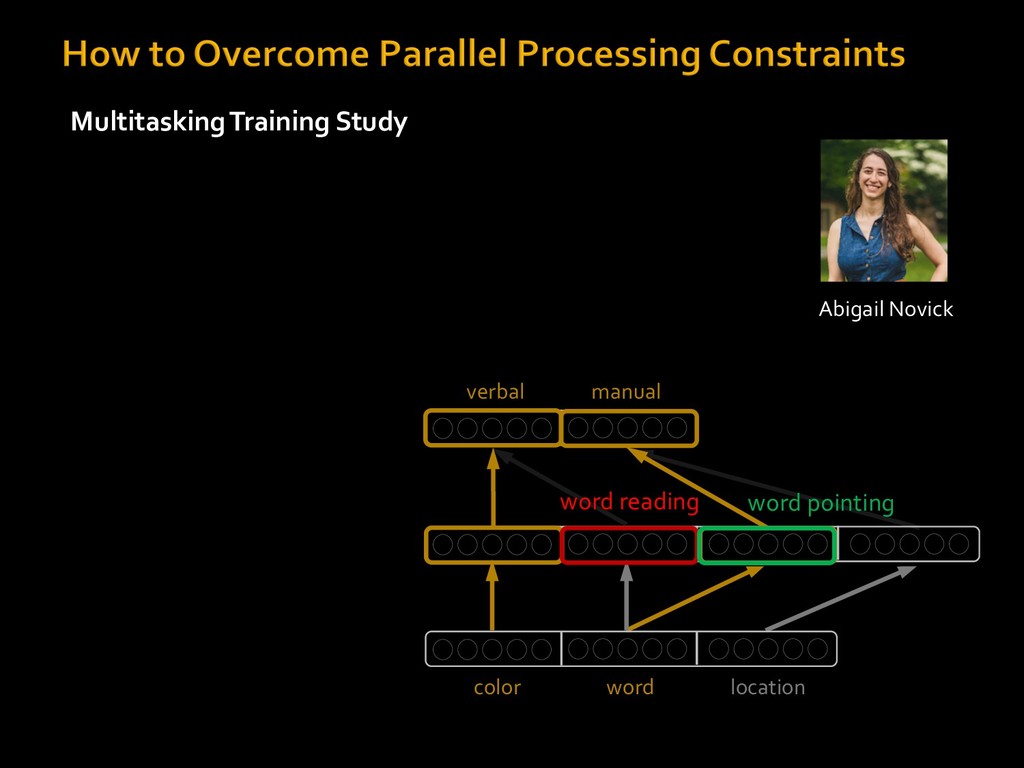 How to Overcome Parallel Processing Constraints

Multitasking Training Study

Abigail Novick

verbal

manual

word reading

word pointing

color

word

location